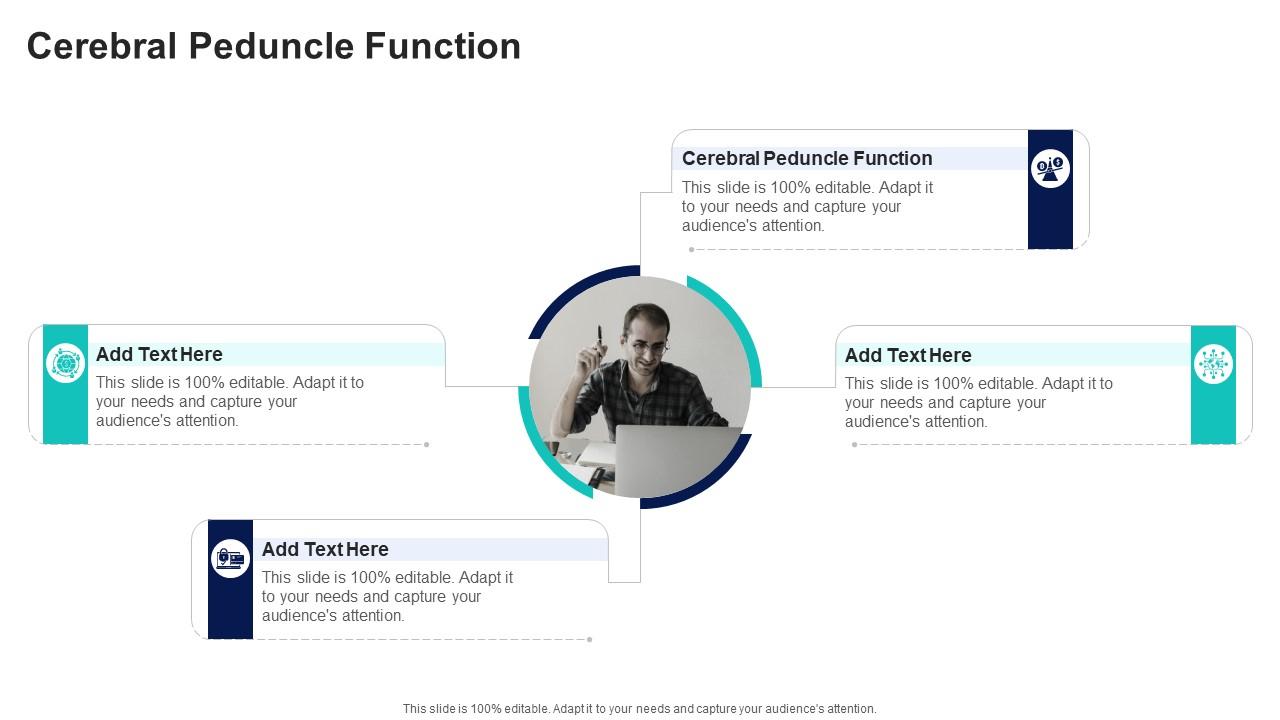 Cerebral Peduncle Function

Cerebral Peduncle Function
This slide is 100% editable. Adapt it to your needs and capture your audience's attention.

Add Text Here
This slide is 100% editable. Adapt it to your needs and capture your audience's attention.

Add Text Here
This slide is 100% editable. Adapt it to your needs and capture your audience's attention.

Add Text Here
This slide is 100% editable. Adapt it to your needs and capture your audience's attention.

This slide is 100% editable. Adapt it to your needs and capture your audience's attention.